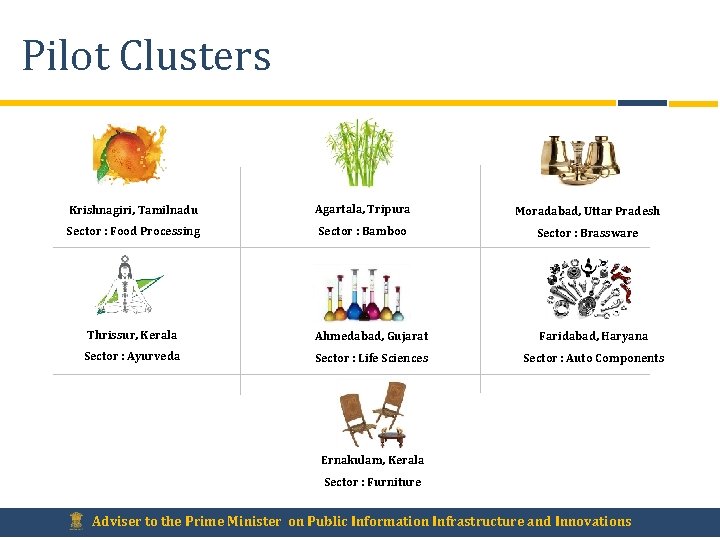 Pilot Clusters

Krishnagiri, Tamilnadu
Sector : Food Processing

Agartala, Tripura
Sector : Bamboo

Moradabad, Uttar Pradesh
Sector : Brassware

Thrissur, Kerala
Sector : Ayurveda

Ahmedabad, Gujarat
Sector : Life Sciences

Faridabad, Haryana
Sector : Auto Components

Ernakulam, Kerala
Sector : Furniture

Adviser to the Prime Minister on Public Information Infrastructure and Innovations